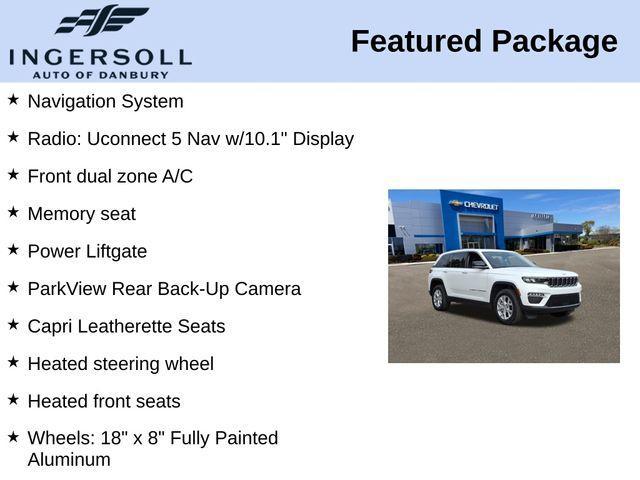 INGERSOLL
AUTO OF DANBURY

Featured Package

★ Navigation System

★ Radio: Uconnect 5 Nav w/10.1" Display

★ Front dual zone A/C

★ Memory seat

★ Power Liftgate

★ ParkView Rear Back-Up Camera

★ Capri Leatherette Seats

★ Heated steering wheel

★ Heated front seats

★ Wheels: 18" x 8" Fully Painted Aluminum

CHEVROLET